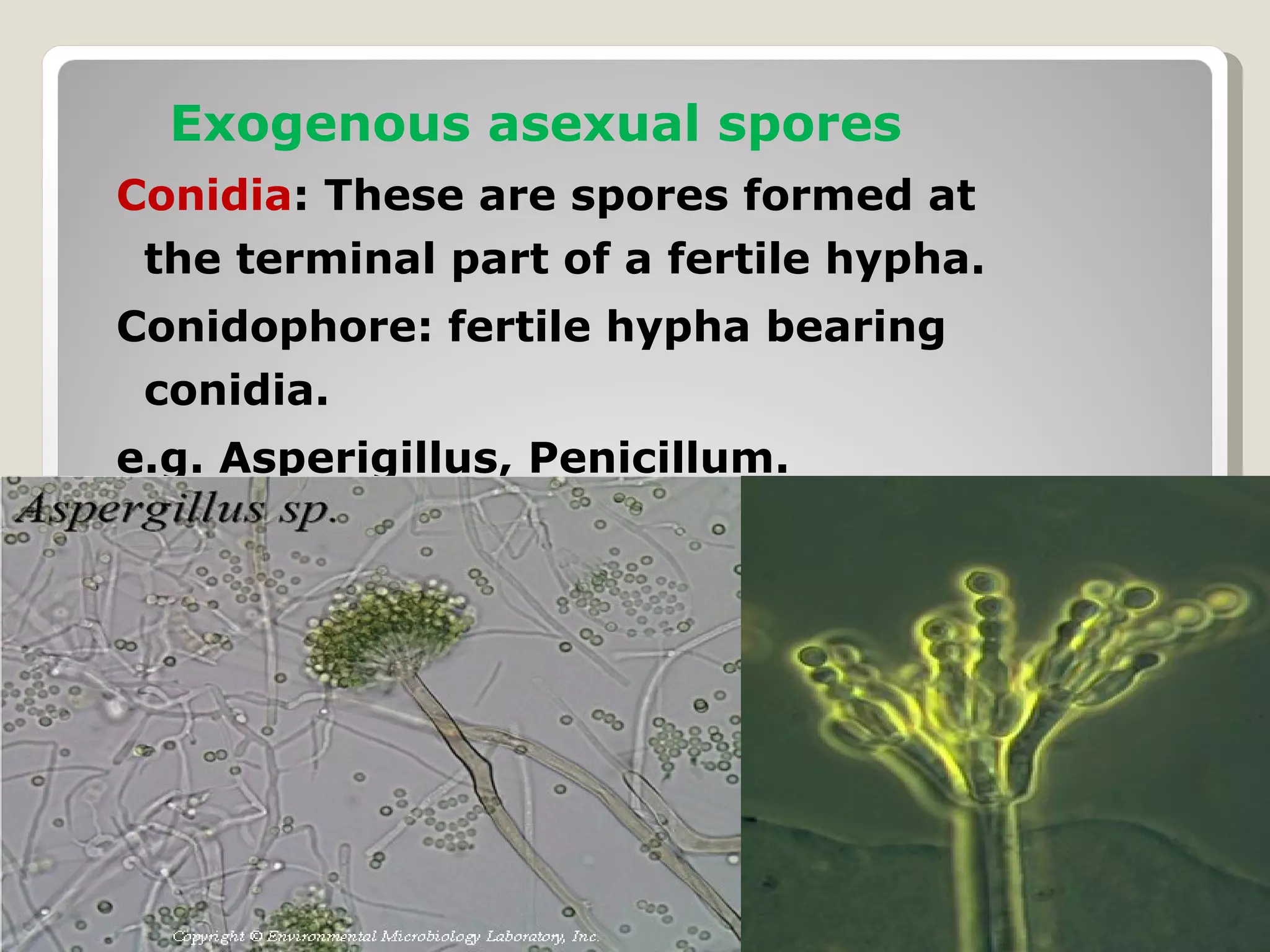 Exogenous asexual spores

Conidia: These are spores formed at the terminal part of a fertile hypha.

Conidophore: fertile hypha bearing conidia.

e.g. Asperigillus, Penicillum.

Aspergillus sp.

Copyright © Environmental Microbiology Laboratory, Inc.